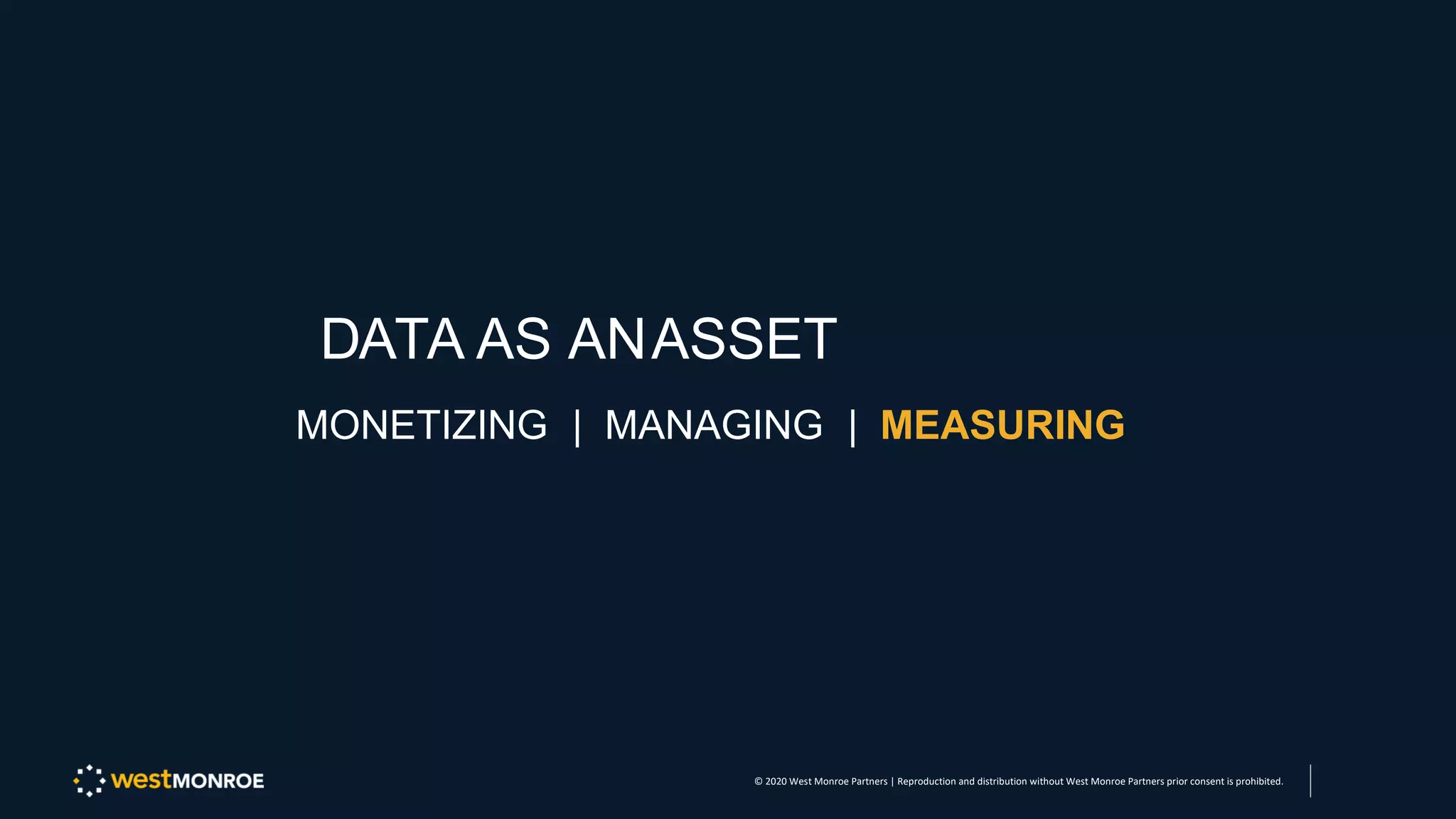 DATA AS AN ASSET

MONETIZING | MANAGING | MEASURING

westMONROE

© 2020 West Monroe Partners | Reproduction and distribution without West Monroe Partners prior consent is prohibited.